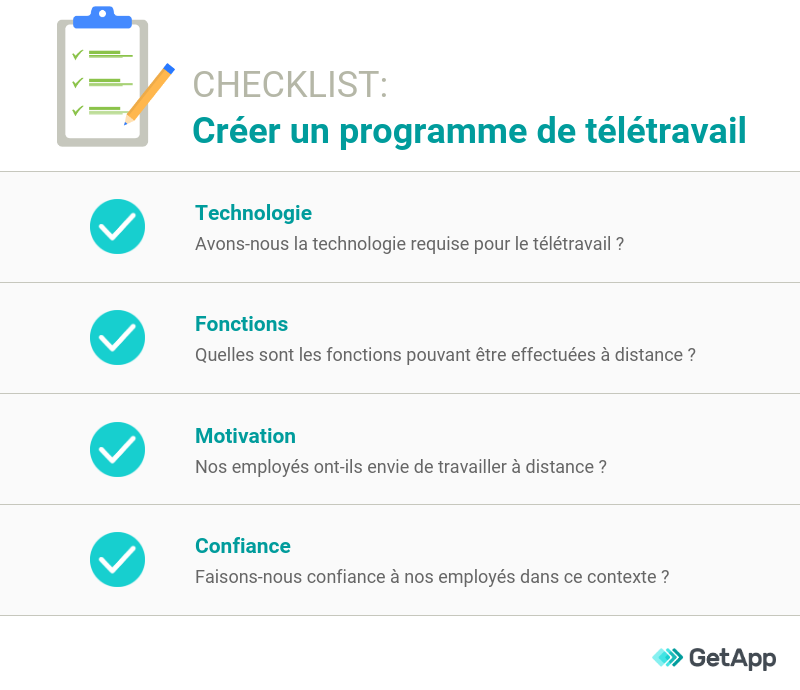 CHECKLIST:
Créer un programme de télétravail

Technologie
Avons-nous la technologie requise pour le télétravail ?

Fonctions
Quelles sont les fonctions pouvant être effectuées à distance ?

Motivation
Nos employés ont-ils envie de travailler à distance ?

Confiance
Faisons-nous confiance à nos employés dans ce contexte ?

GetApp